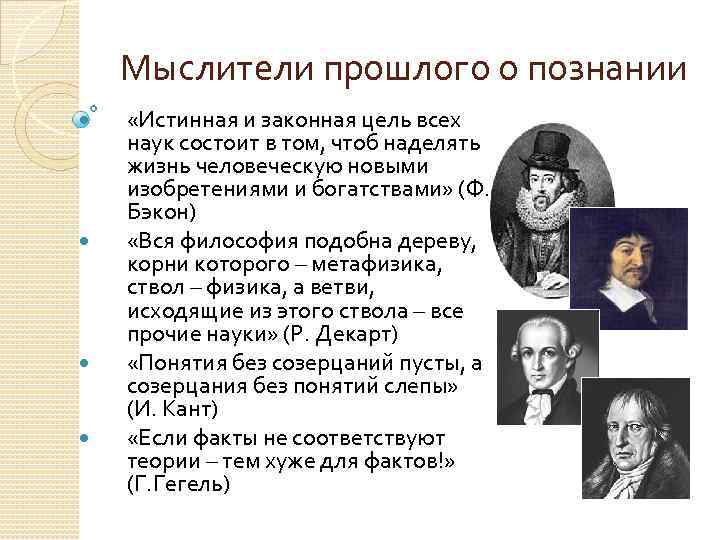 Мыслители прошлого о познании

«Истинная и законная цель всех наук состоит в том, чтоб наделять жизнь человеческую новыми изобретениями и богатствами» (Ф. Бэкон)

«Вся философия подобна дереву, корни которого – метафизика, ствол – физика, а ветви, исходящие из этого ствола – все прочие науки» (Р. Декарт)

«Понятия без созерцаний пусты, а созерцания без понятий слепы» (И. Кант)

«Если факты не соответствуют теории – тем хуже для фактов!» (Г.Гегель)